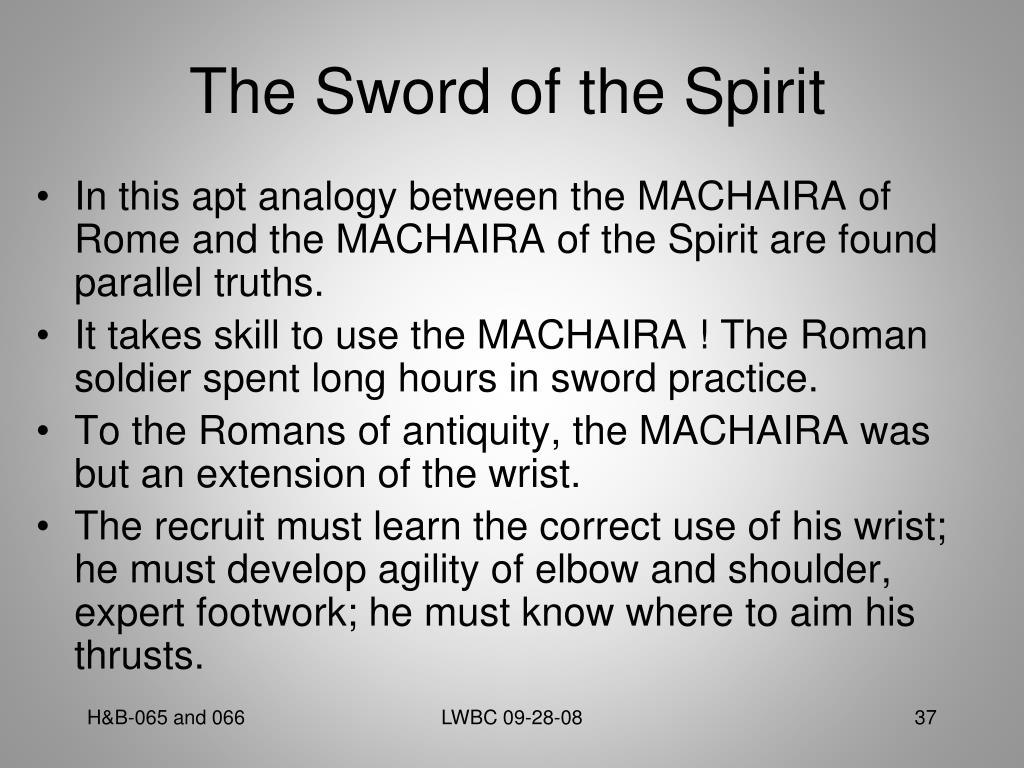 The Sword of the Spirit

• In this apt analogy between the MACHAIRA of Rome and the MACHAIRA of the Spirit are found parallel truths.
• It takes skill to use the MACHAIRA ! The Roman soldier spent long hours in sword practice.
• To the Romans of antiquity, the MACHAIRA was but an extension of the wrist.
• The recruit must learn the correct use of his wrist; he must develop agility of elbow and shoulder, expert footwork; he must know where to aim his thrusts.

H&B-065 and 066 LWBC 09-28-08 37